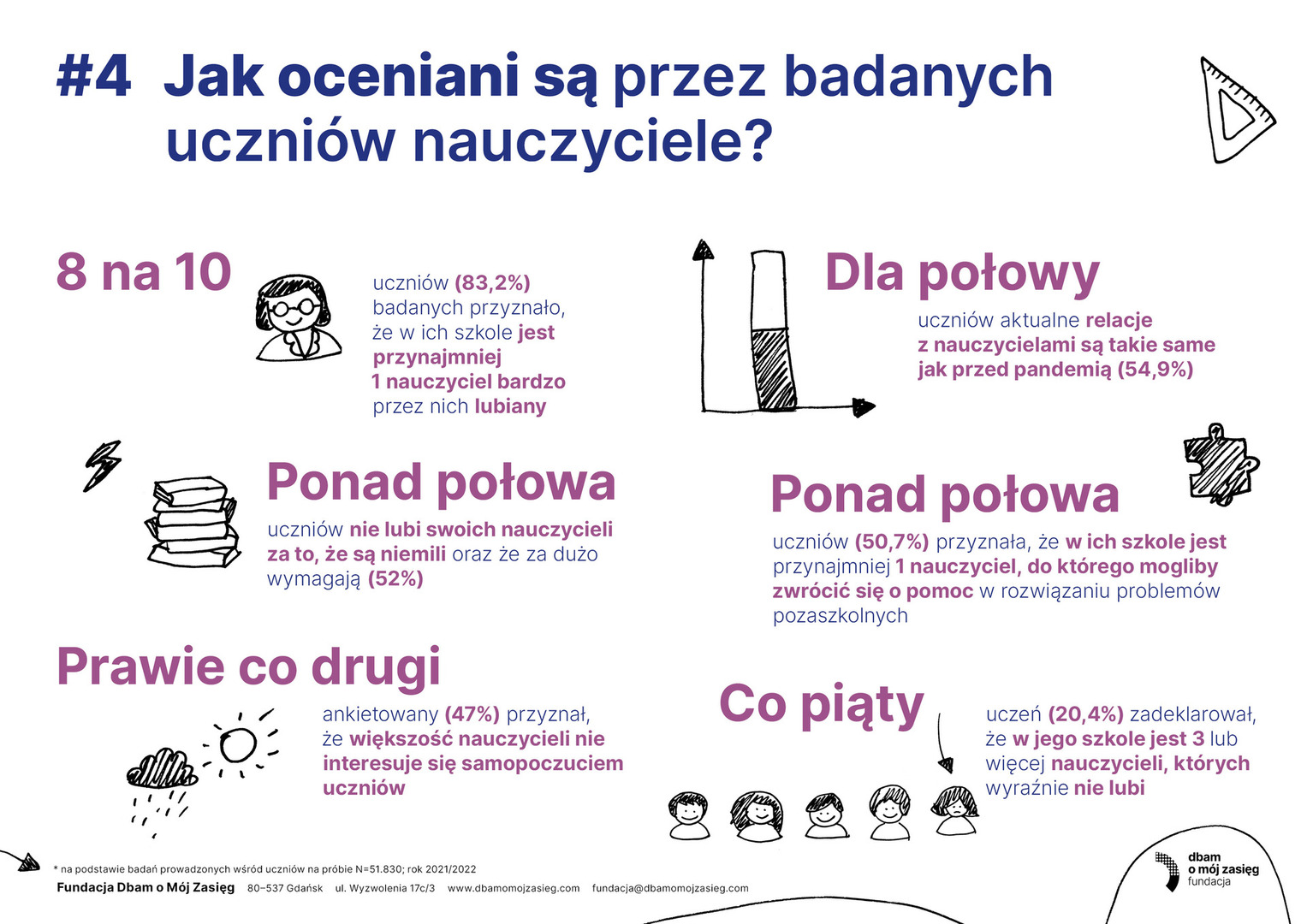 #4 Jak oceniani są przez badanych uczniów nauczyciele?

8 na 10

uczniów (83,2%) badanych przyznało, że w ich szkole jest przynajmniej 1 nauczyciel bardzo przez nich lubiany

Dla połowy

uczniów aktualne relacje z nauczycielami są takie same jak przed pandemią (54,9%)

Ponad połowa

uczniów nie lubi swoich nauczycieli za to, że są niemili oraz że za dużo wymagają (52%)

Ponad połowa

uczniów (50,7%) przyznała, że w ich szkole jest przynajmniej 1 nauczyciel, do którego mogliby zwrócić się o pomoc w rozwiązaniu problemów pozaszkolnych

Prawie co drugi

ankietowany (47%) przyznał, że większość nauczycieli nie interesuje się samopoczuciem uczniów

Co piąty

uczeń (20,4%) zadeklarował, że w jego szkole jest 3 lub więcej nauczycieli, których wyraźnie nie lubi

* na podstawie badań prowadzonych wśród uczniów na próbie N=51.830; rok 2021/2022

Fundacja Dbam o Mój Zasięg 80–537 Gdańsk ul. Wyzwolenia 17c/3 www.dbamomojzasieg.com fundacja@dbamomojzasieg.com

dbam o mój zasięg fundacja